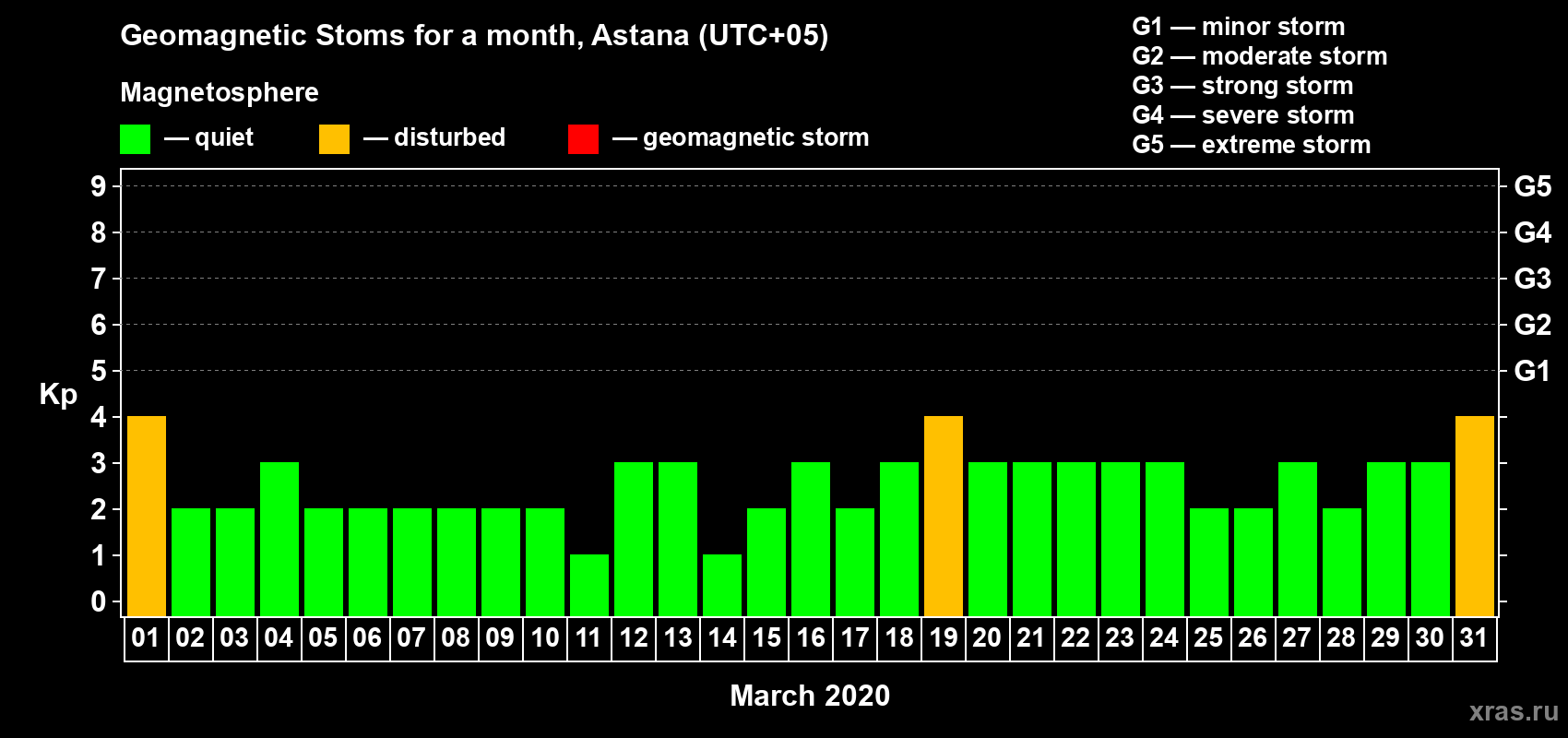 Geomagnetic Stoms for a month, Astana (UTC+05)

Magnetosphere

— quiet — disturbed — geomagnetic storm

G1 — minor storm
G2 — moderate storm
G3 — strong storm
G4 — severe storm
G5 — extreme storm

Kp

9 8 7 6 5 4 3 2 1 0

G5 G4 G3 G2 G1

01 02 03 04 05 06 07 08 09 10 11 12 13 14 15 16 17 18 19 20 21 22 23 24 25 26 27 28 29 30 31

March 2020

xras.ru